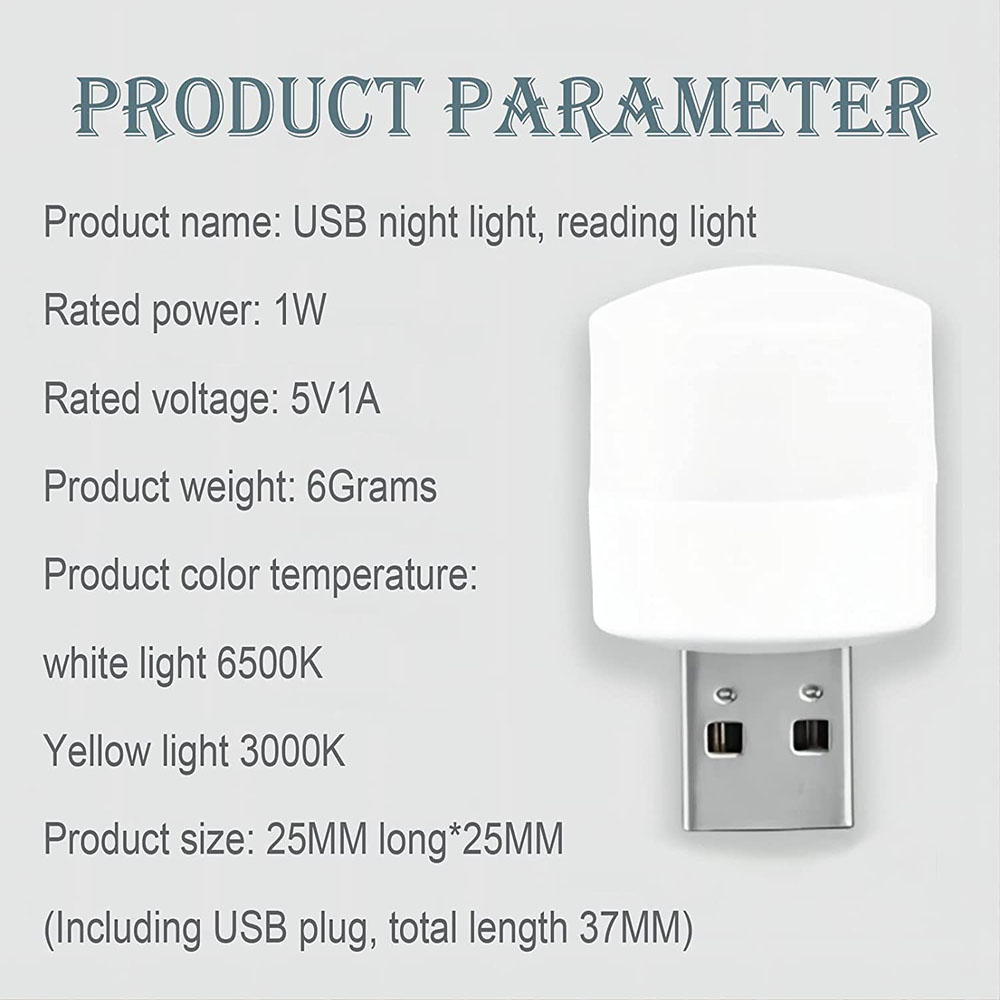 PRODUCT PARAMETER

Product name: USB night light, reading light

Rated power: 1W

Rated voltage: 5V1A

Product weight: 6Grams

Product color temperature:

white light 6500K

Yellow light 3000K

Product size: 25MM long*25MM

(Including USB plug, total length 37MM)